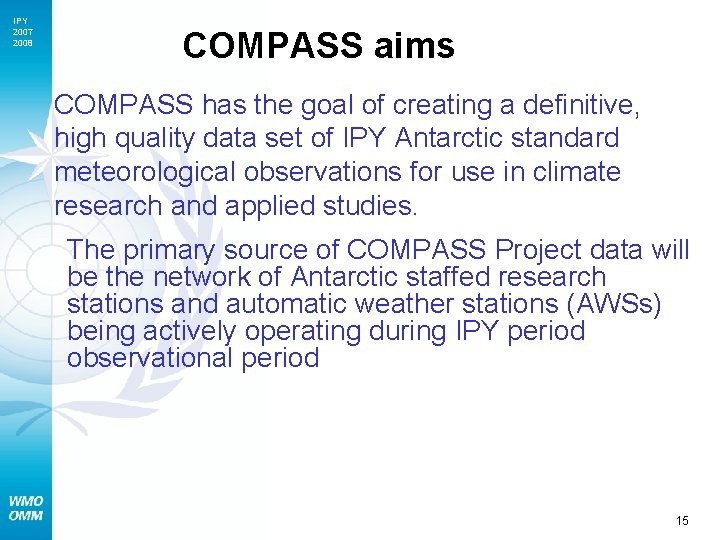 IPY
2007
2008

COMPASS aims

COMPASS has the goal of creating a definitive, high quality data set of IPY Antarctic standard meteorological observations for use in climate research and applied studies.

The primary source of COMPASS Project data will be the network of Antarctic staffed research stations and automatic weather stations (AWSs) being actively operating during IPY period observational period

WMO
OMM

15